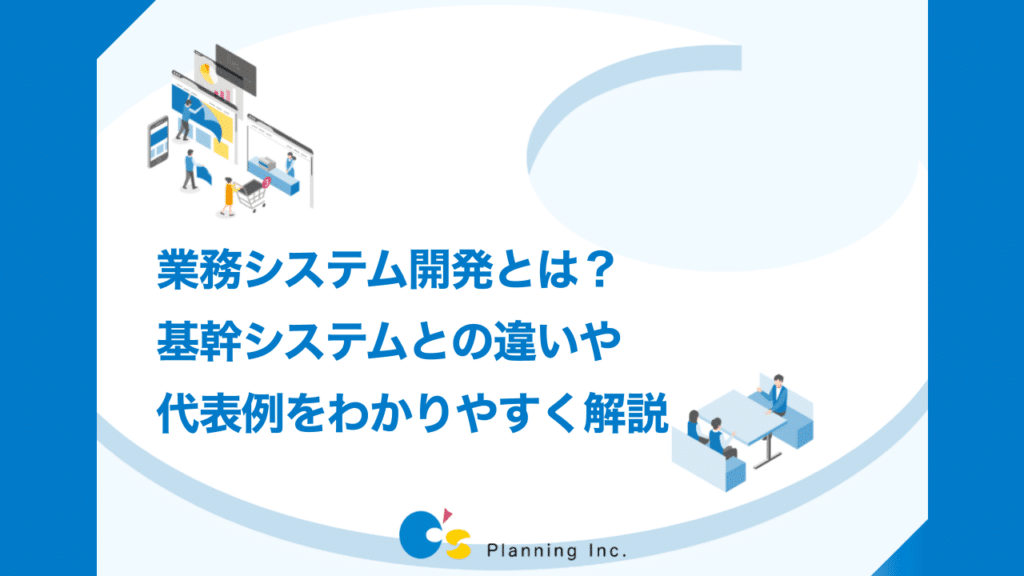 業務システム開発とは？
基幹システムとの違いや
代表例をわかりやすく解説

C's Planning Inc.